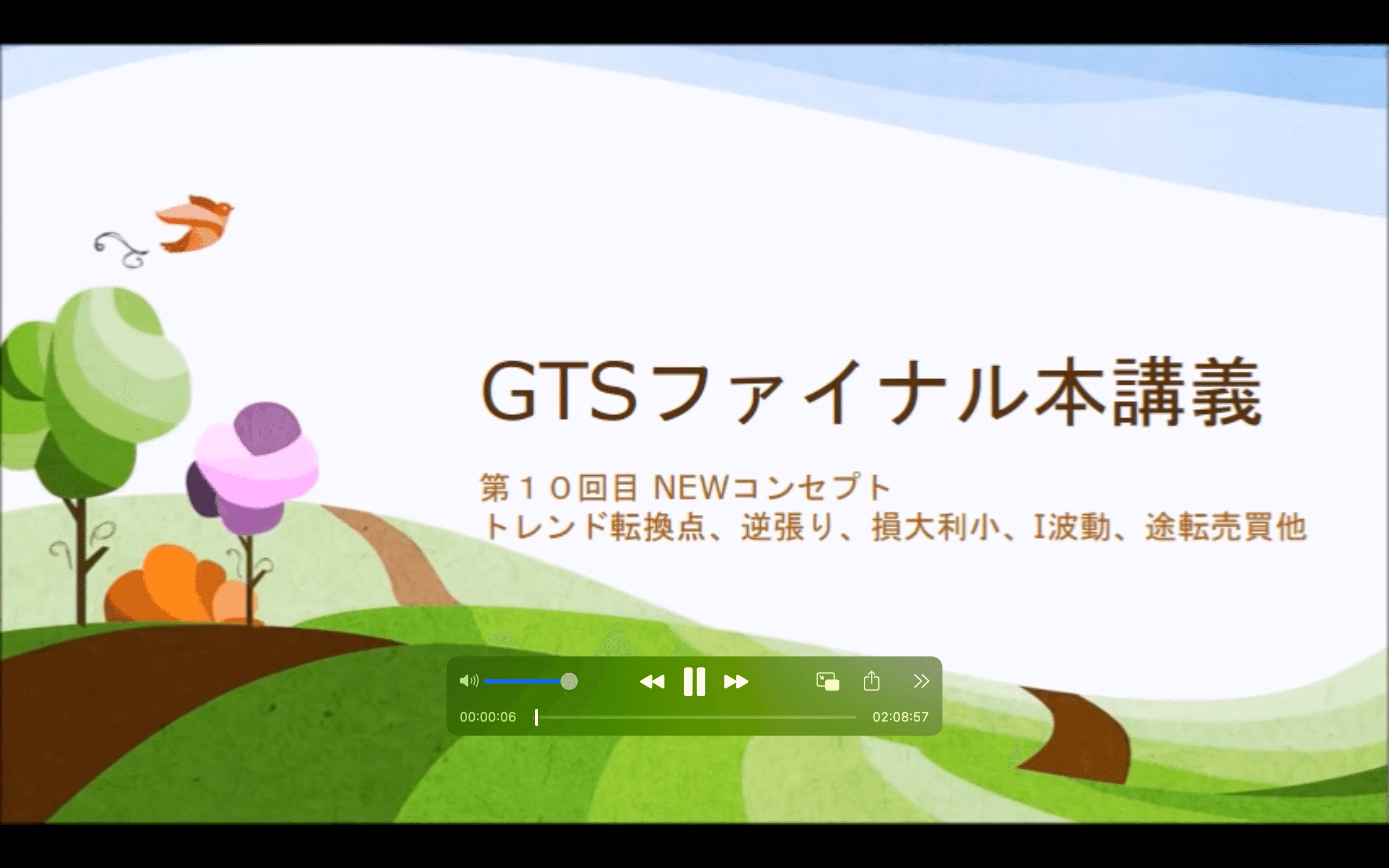 GTSファイナル本講義

第１０回目 NEWコンセプト
トレンド転換点、逆張り、損大利小、I波動、途転売買他

00:00:06

02:08:57